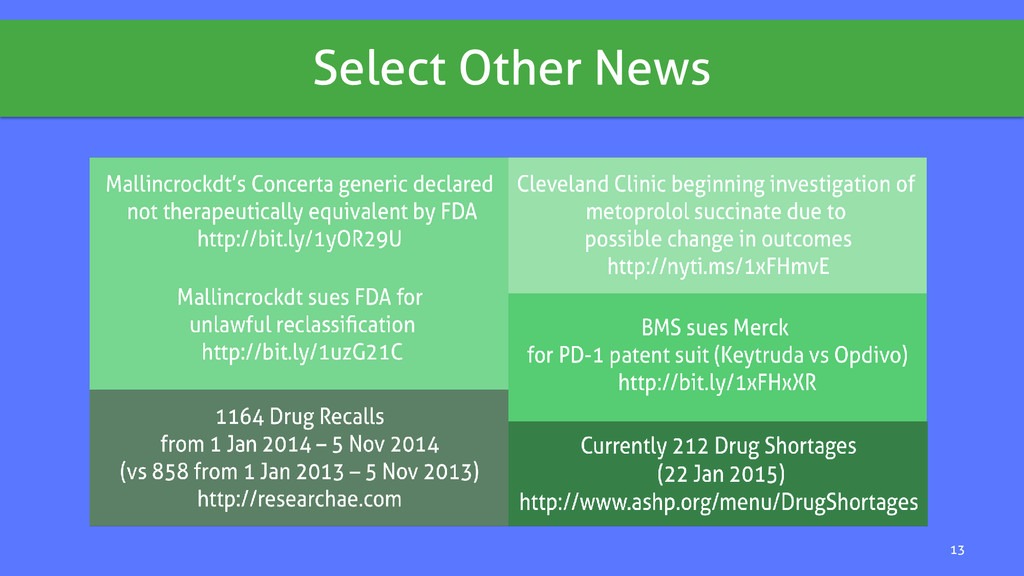 Select Other News

Mallincrockdt's Concerta generic declared not therapeutically equivalent by FDA
http://bit.ly/1yOR29U

Mallincrockdt sues FDA for unlawful reclassification
http://bit.ly/1uzG21C

1164 Drug Recalls
from 1 Jan 2014 – 5 Nov 2014
(vs 858 from 1 Jan 2013 – 5 Nov 2013)
http://researchae.com

Cleveland Clinic beginning investigation of metoprolol succinate due to possible change in outcomes
http://nyti.ms/1xFHmvE

BMS sues Merck
for PD-1 patent suit (Keytruda vs Opdivo)
http://bit.ly/1xFHxXR

Currently 212 Drug Shortages
(22 Jan 2015)
http://www.ashp.org/menu/DrugShortages

13